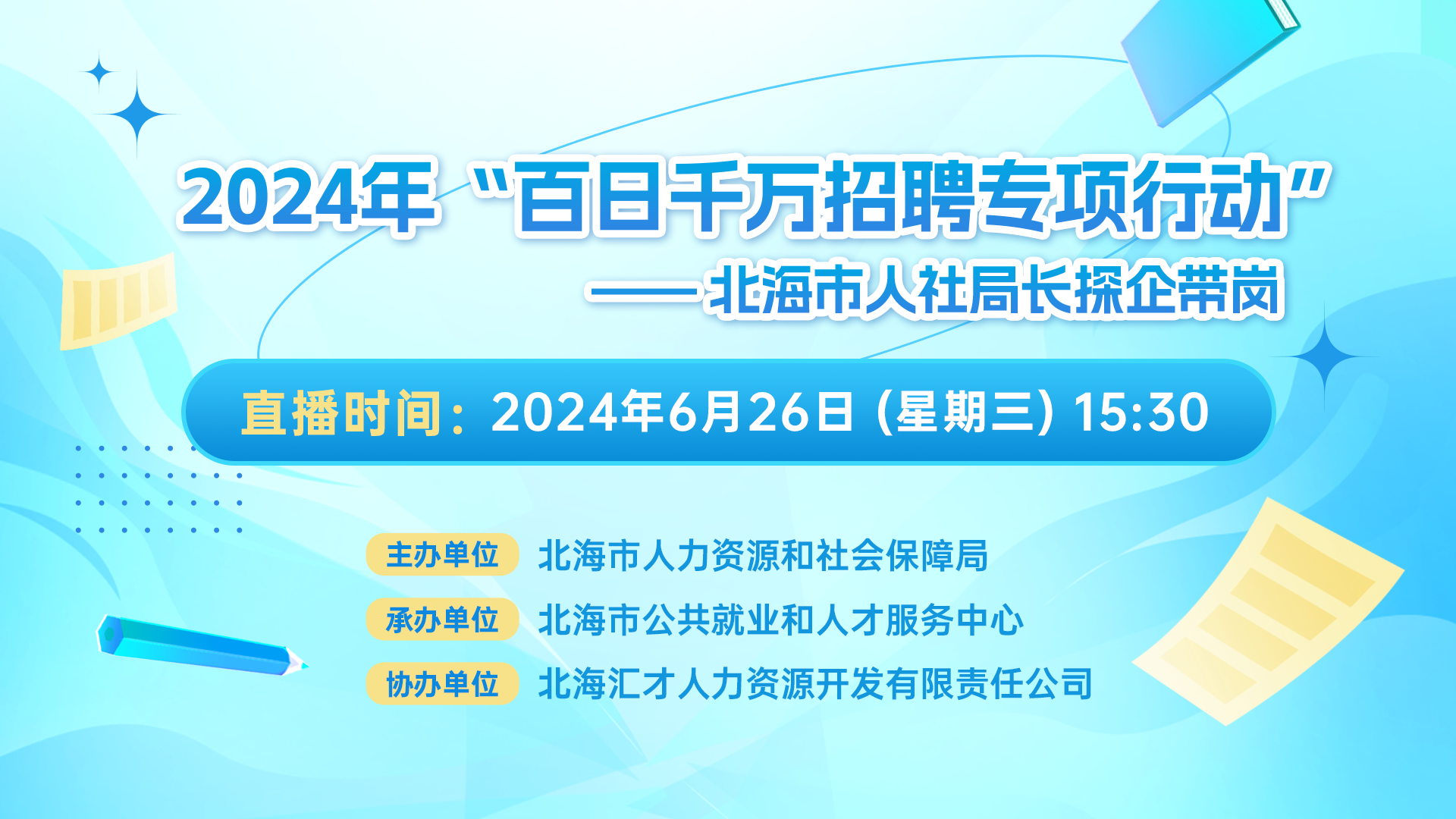 2024年“百日千万招聘专项行动”
——北海市人社局长探企带岗

直播时间：2024年6月26日（星期三）15:30

主办单位 北海市人力资源和社会保障局
承办单位 北海市公共就业和人才服务中心
协办单位 北海汇才人力资源开发有限责任公司